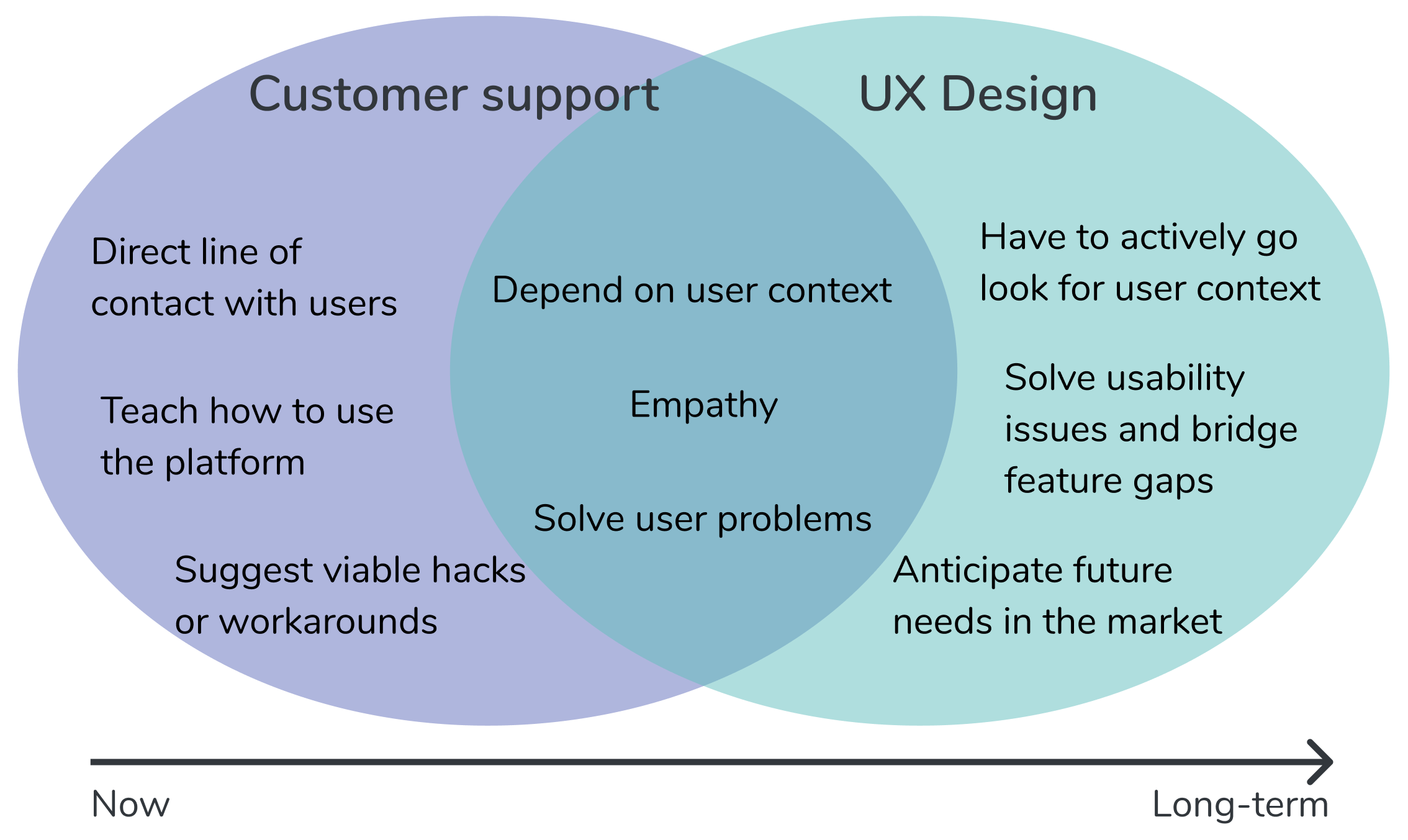 Customer support

UX Design

Direct line of contact with users

Teach how to use the platform

Suggest viable hacks or workarounds

Depend on user context

Empathy

Solve user problems

Have to actively go look for user context

Solve usability issues and bridge feature gaps

Anticipate future needs in the market

Now

Long-term